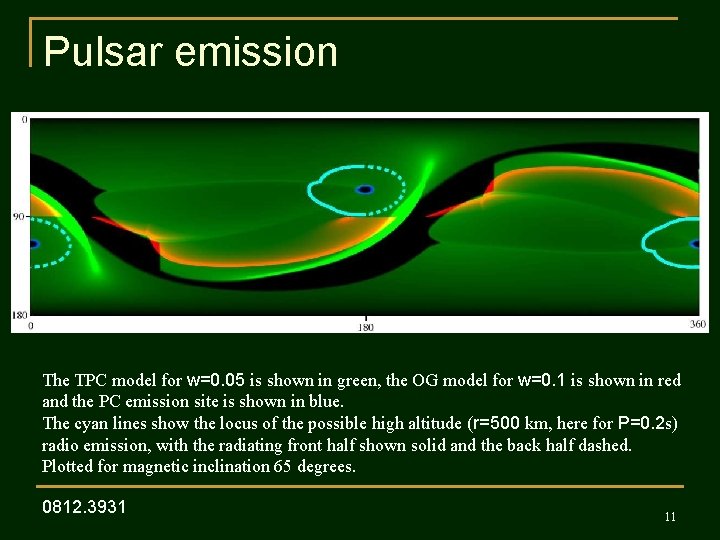 Pulsar emission

0

90

180

0

180

360

The TPC model for w=0.05 is shown in green, the OG model for w=0.1 is shown in red and the PC emission site is shown in blue.
The cyan lines show the locus of the possible high altitude (r=500 km, here for P=0.2s) radio emission, with the radiating front half shown solid and the back half dashed.
Plotted for magnetic inclination 65 degrees.

0812.3931

11